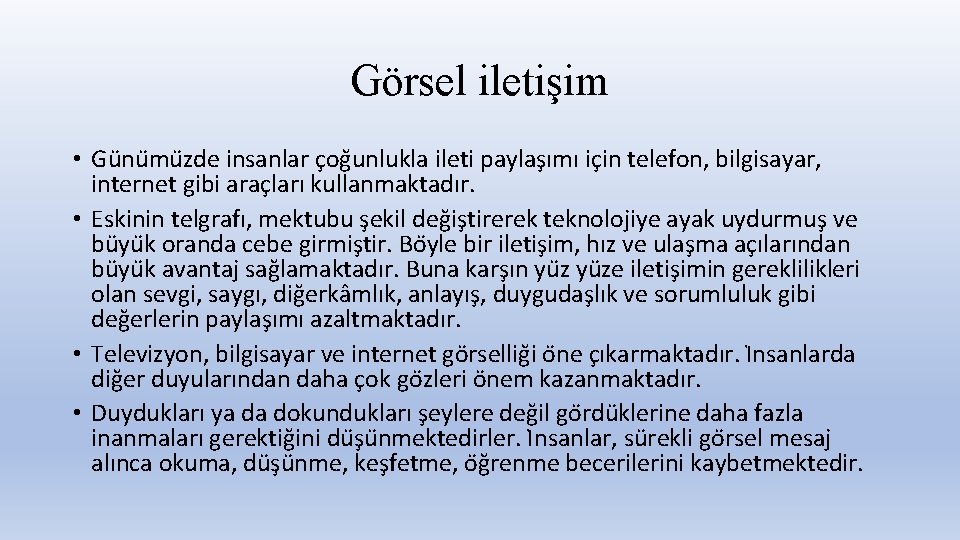 Görsel iletişim

• Günümüzde insanlar çoğunlukla ileti paylaşımı için telefon, bilgisayar, internet gibi araçları kullanmaktadır.
• Eskinin telgrafı, mektubu şekil değiştirerek teknolojiye ayak uydurmuş ve büyük oranda cebe girmiştir. Böyle bir iletişim, hız ve ulaşma açılarından büyük avantaj sağlamaktadır. Buna karşın yüz yüze iletişimin gereklilikleri olan sevgi, saygı, diğerkâmlık, anlayış, duygudaşlık ve sorumluluk gibi değerlerin paylaşımı azaltmaktadır.
• Televizyon, bilgisayar ve internet görselliği öne çıkarmaktadır. İnsanlarda diğer duyularından daha çok gözleri önem kazanmaktadır.
• Duydukları ya da dokundukları şeylere değil gördüklerine daha fazla inanmaları gerektiğini düşünmektedirler. İnsanlar, sürekli görsel mesaj alınca okuma, düşünme, keşfetme, öğrenme becerilerini kaybetmektedir.